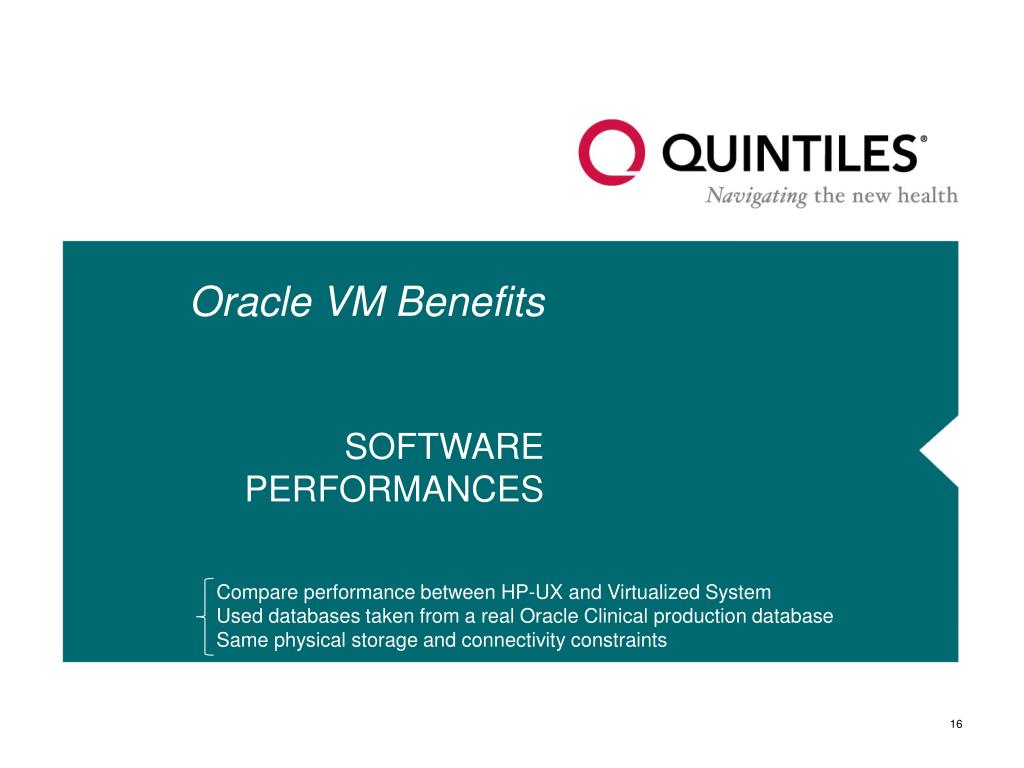 QUINTILES®
Navigating the new health

Oracle VM Benefits

SOFTWARE PERFORMANCES

Compare performance between HP-UX and Virtualized System
Used databases taken from a real Oracle Clinical production database
Same physical storage and connectivity constraints

16